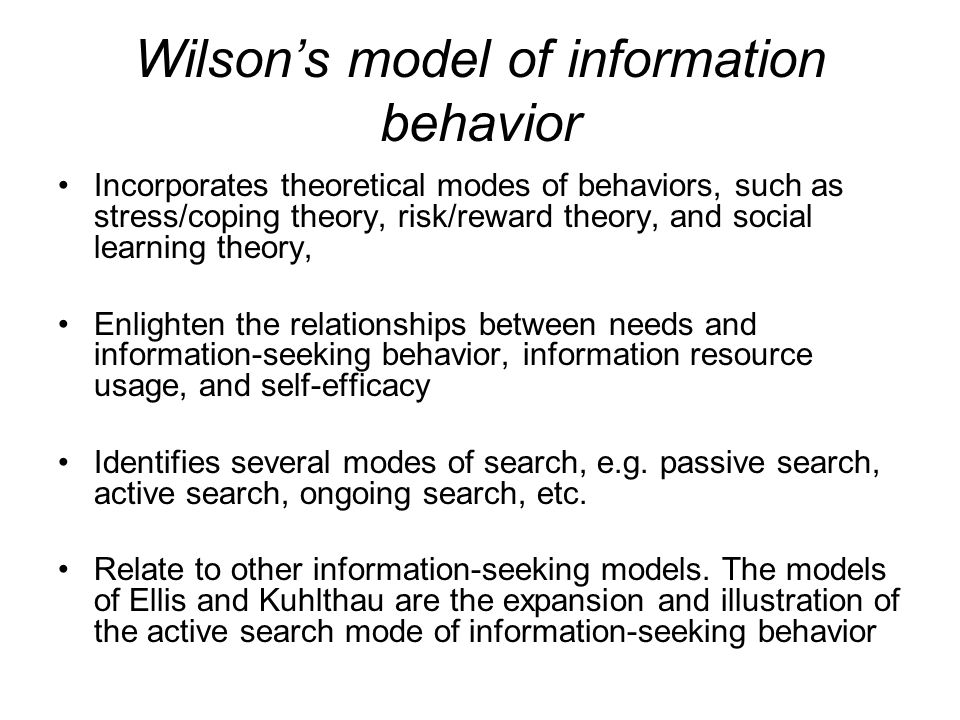 Wilson's model of information behavior

• Incorporates theoretical modes of behaviors, such as stress/coping theory, risk/reward theory, and social learning theory,

• Enlighten the relationships between needs and information-seeking behavior, information resource usage, and self-efficacy

• Identifies several modes of search, e.g. passive search, active search, ongoing search, etc.

• Relate to other information-seeking models. The models of Ellis and Kuhlthau are the expansion and illustration of the active search mode of information-seeking behavior